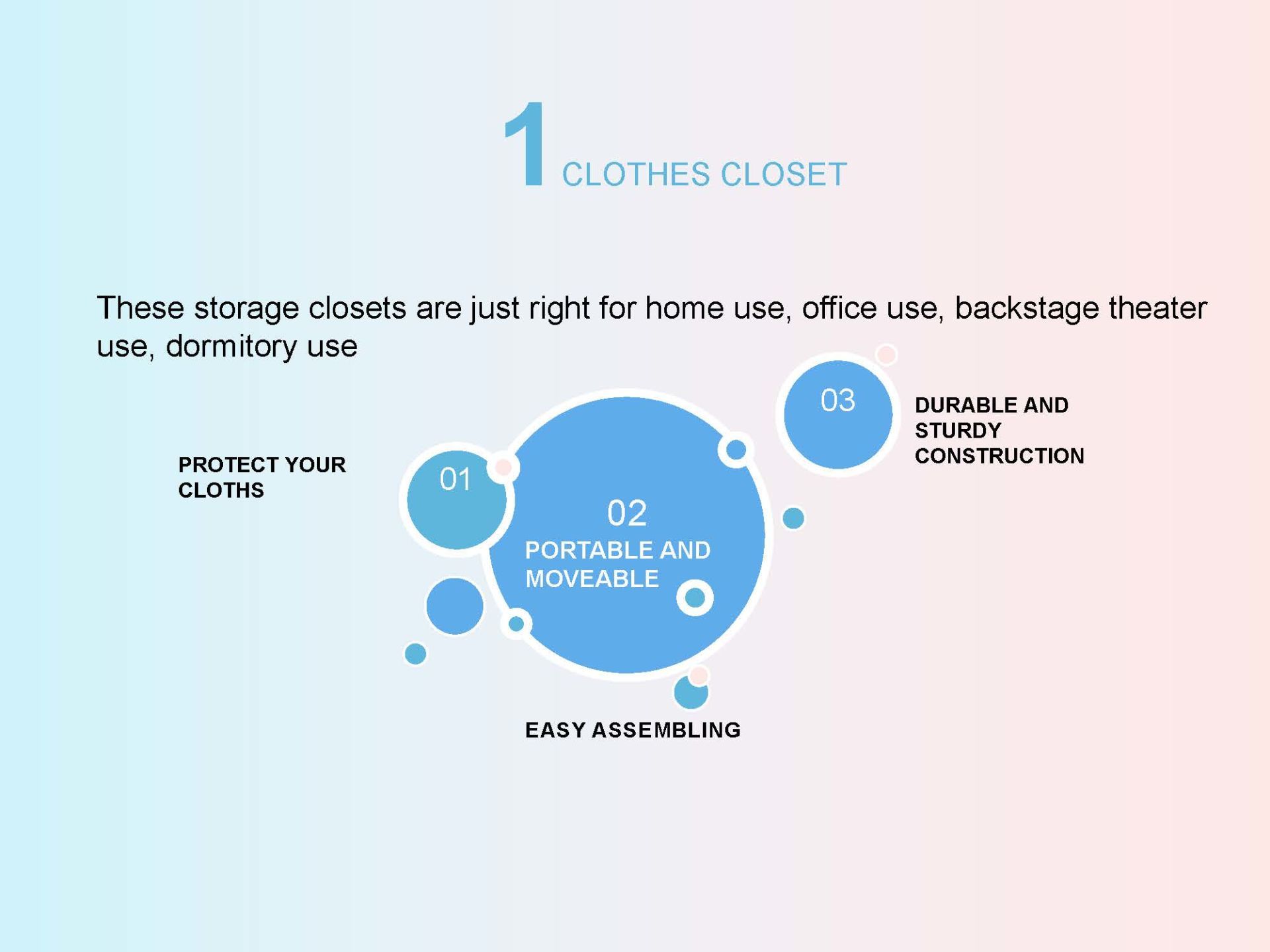 1 CLOTHES CLOSET

These storage closets are just right for home use, office use, backstage theater use, dormitory use

PROTECT YOUR CLOTHS

01

02
PORTABLE AND MOVEABLE

03

DURABLE AND STURDY CONSTRUCTION

EASY ASSEMBLING